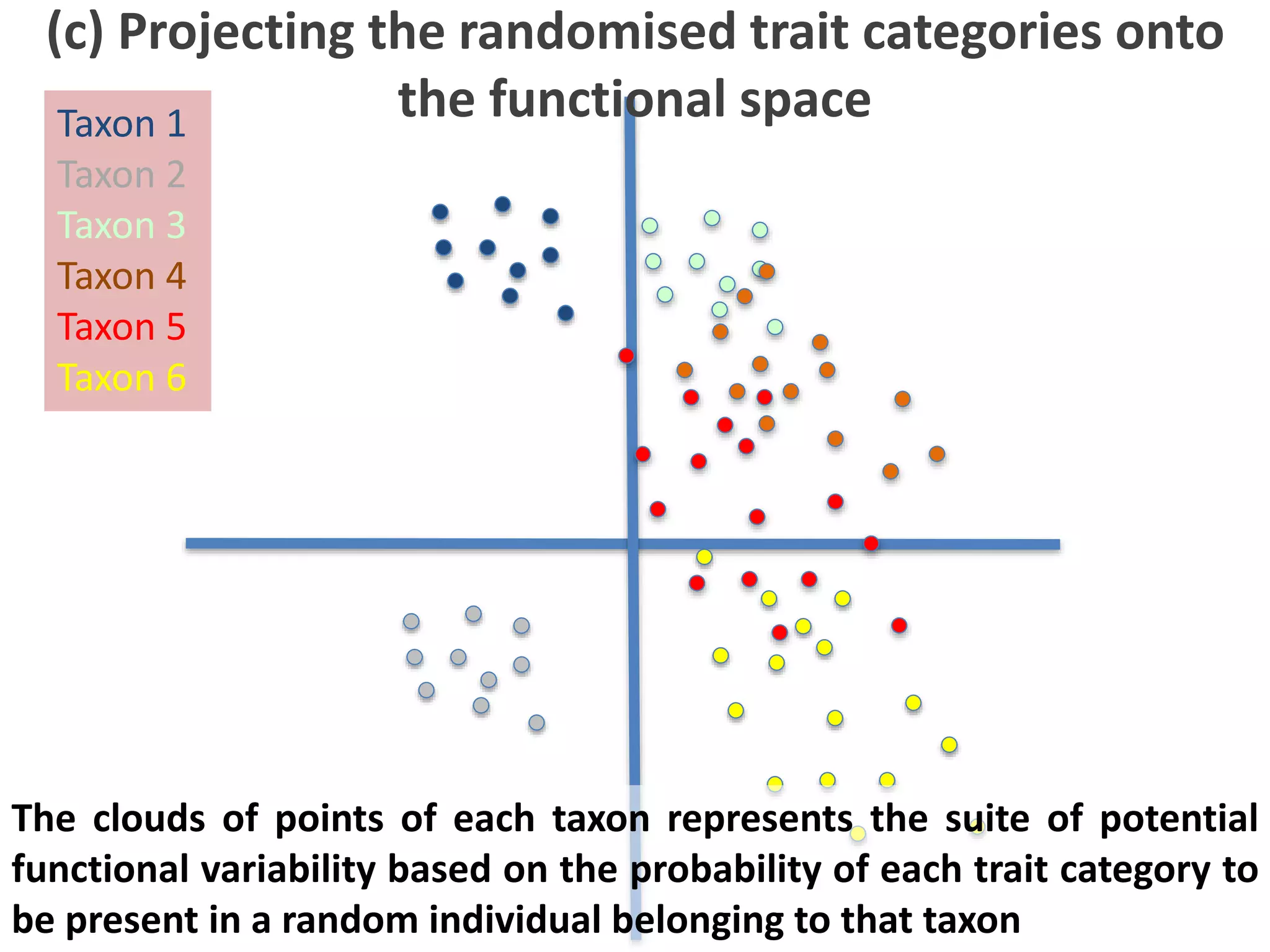 (c) Projecting the randomised trait categories onto the functional space

Taxon 1
Taxon 2
Taxon 3
Taxon 4
Taxon 5
Taxon 6

The clouds of points of each taxon represents the suite of potential functional variability based on the probability of each trait category to be present in a random individual belonging to that taxon